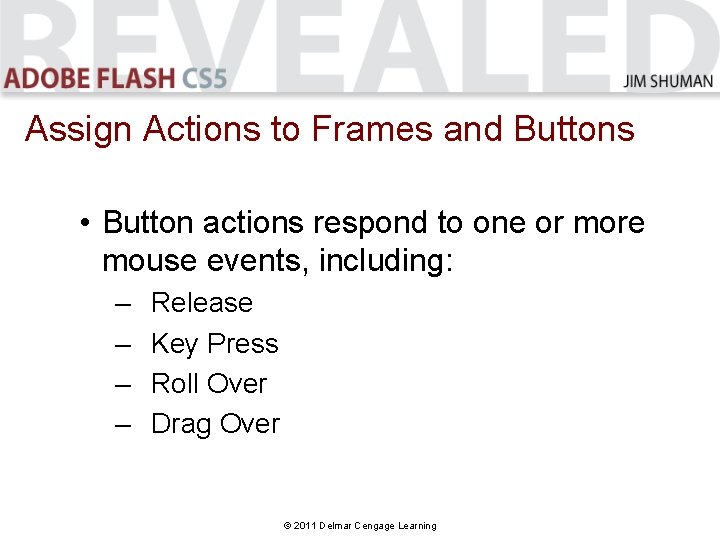 REVEALED
ADOBE FLASH CS5
JIM SHUMAN

Assign Actions to Frames and Buttons

• Button actions respond to one or more mouse events, including:
– Release
– Key Press
– Roll Over
– Drag Over

© 2011 Delmar Cengage Learning